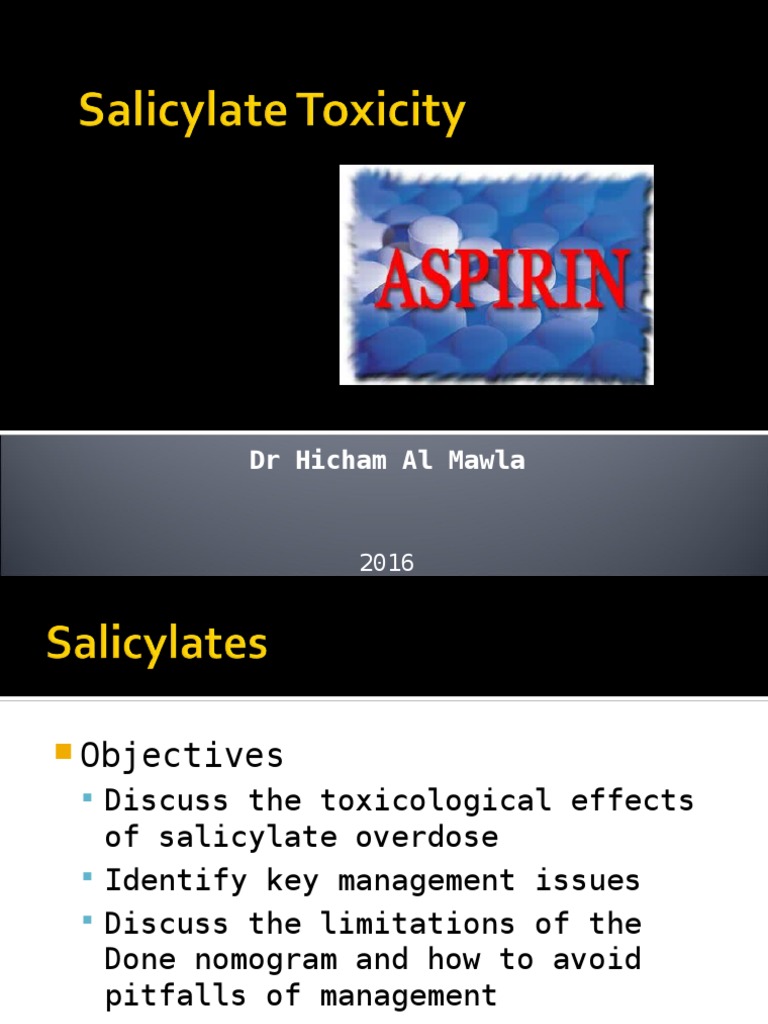 Salicylate Toxicity

ASPIRIN

Dr Hicham Al Mawla

2016

Salicylates

Objectives

Discuss the toxicological effects of salicylate overdose

Identify key management issues

Discuss the limitations of the Done nomogram and how to avoid pitfalls of management